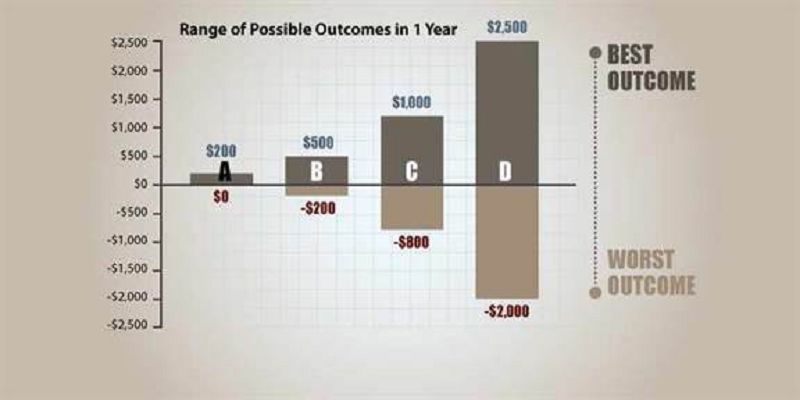 Range of Possible Outcomes in 1 Year

$2,500
$2,000
$1,500
$1,000
$500
$0
-$500
-$1,000
-$1,500
-$2,000
-$2,500

$200
A
$0

$500
B
-$200

$1,000
C
-$800

$2,500
D
-$2,000

BEST OUTCOME

WORST OUTCOME